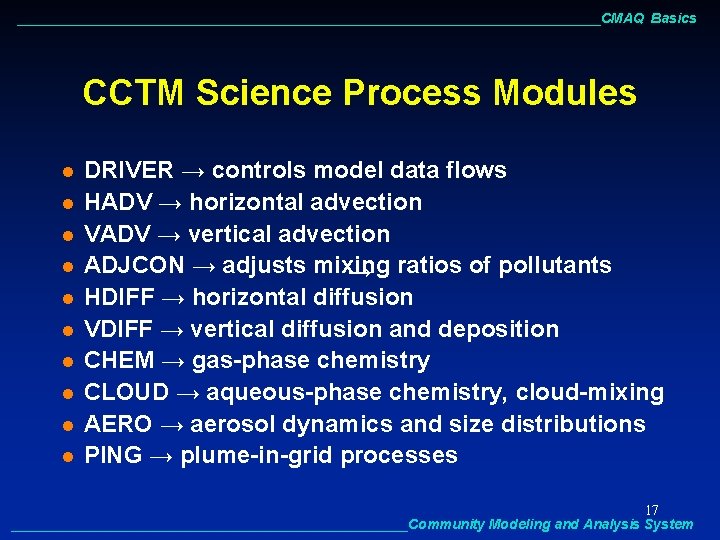 CMAQ Basics

CCTM Science Process Modules

• DRIVER → controls model data flows
• HADV → horizontal advection
• VADV → vertical advection
• ADJCON → adjusts mixing ratios of pollutants
• HDIFF → horizontal diffusion
• VDIFF → vertical diffusion and deposition
• CHEM → gas-phase chemistry
• CLOUD → aqueous-phase chemistry, cloud-mixing
• AERO → aerosol dynamics and size distributions
• PING → plume-in-grid processes

17

Community Modeling and Analysis System